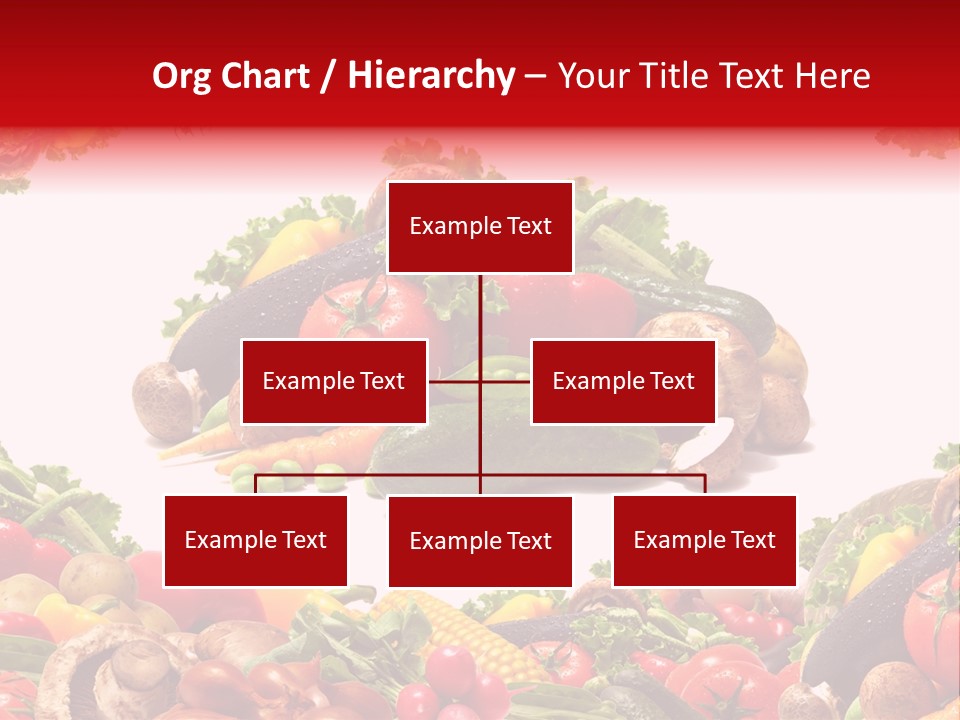 Org Chart / Hierarchy – Your Title Text Here

Example Text

Example Text

Example Text

Example Text

Example Text

Example Text